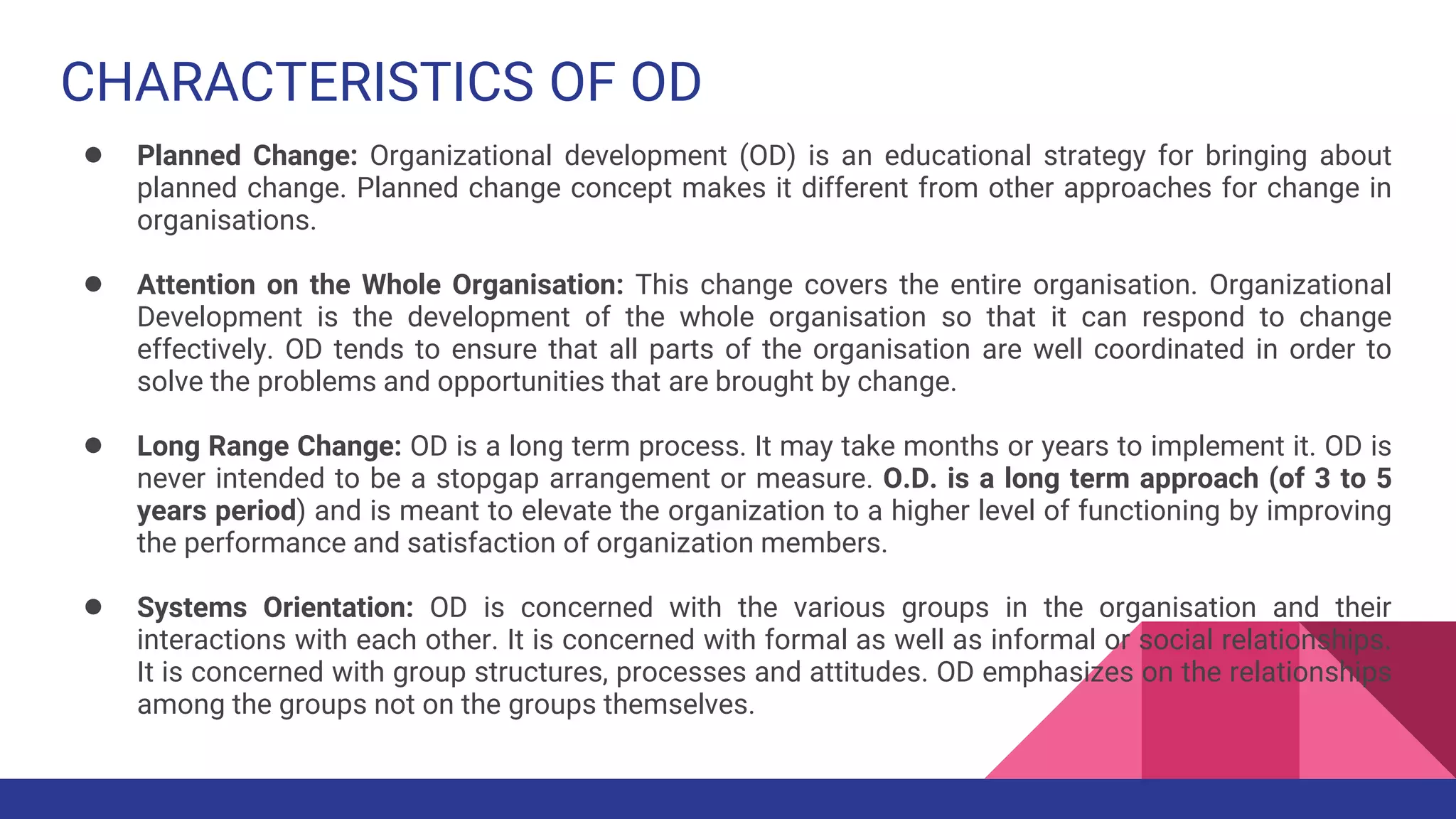 CHARACTERISTICS OF OD

● Planned Change: Organizational development (OD) is an educational strategy for bringing about planned change. Planned change concept makes it different from other approaches for change in organisations.

● Attention on the Whole Organisation: This change covers the entire organisation. Organizational Development is the development of the whole organisation so that it can respond to change effectively. OD tends to ensure that all parts of the organisation are well coordinated in order to solve the problems and opportunities that are brought by change.

● Long Range Change: OD is a long term process. It may take months or years to implement it. OD is never intended to be a stopgap arrangement or measure. O.D. is a long term approach (of 3 to 5 years period) and is meant to elevate the organization to a higher level of functioning by improving the performance and satisfaction of organization members.

● Systems Orientation: OD is concerned with the various groups in the organisation and their interactions with each other. It is concerned with formal as well as informal or social relationships. It is concerned with group structures, processes and attitudes. OD emphasizes on the relationships among the groups not on the groups themselves.